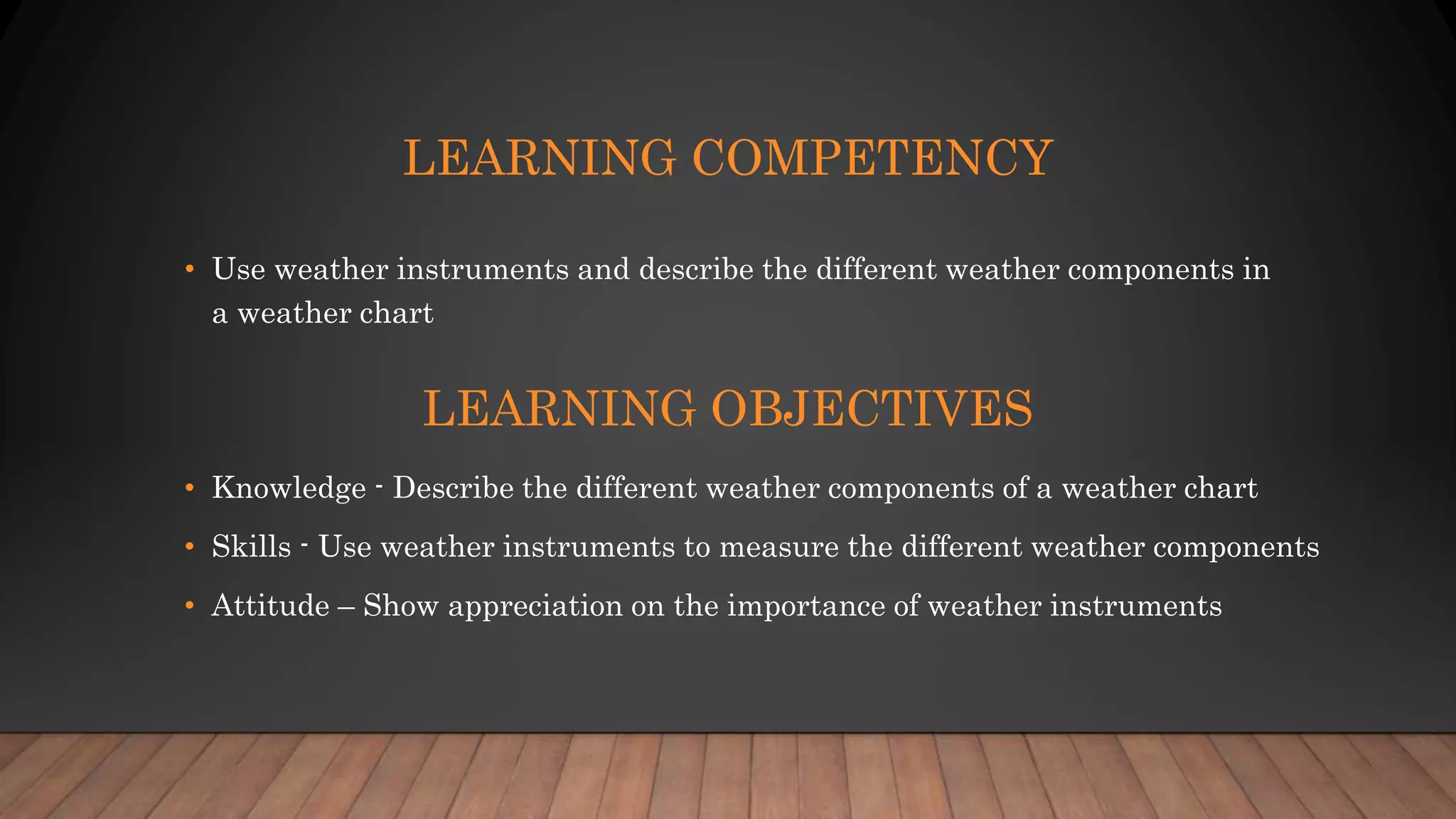 LEARNING COMPETENCY

• Use weather instruments and describe the different weather components in a weather chart

LEARNING OBJECTIVES

• Knowledge - Describe the different weather components of a weather chart

• Skills - Use weather instruments to measure the different weather components

• Attitude – Show appreciation on the importance of weather instruments